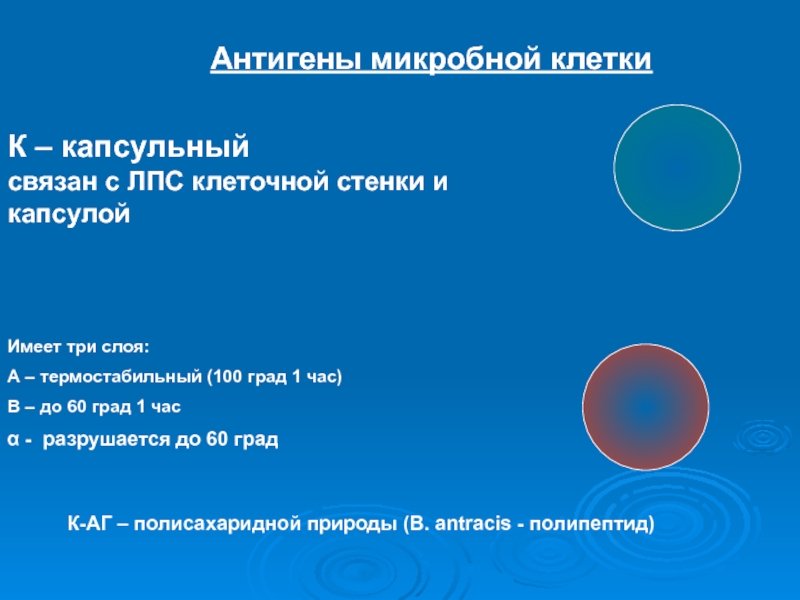 Антигены микробной клетки

К – капсульный
связан с ЛПС клеточной стенки и капсулой

Имеет три слоя:

А – термостабильный (100 град 1 час)

В – до 60 град 1 час

α - разрушается до 60 град

К-АГ – полисахаридной природы (B. antracis - полипептид)